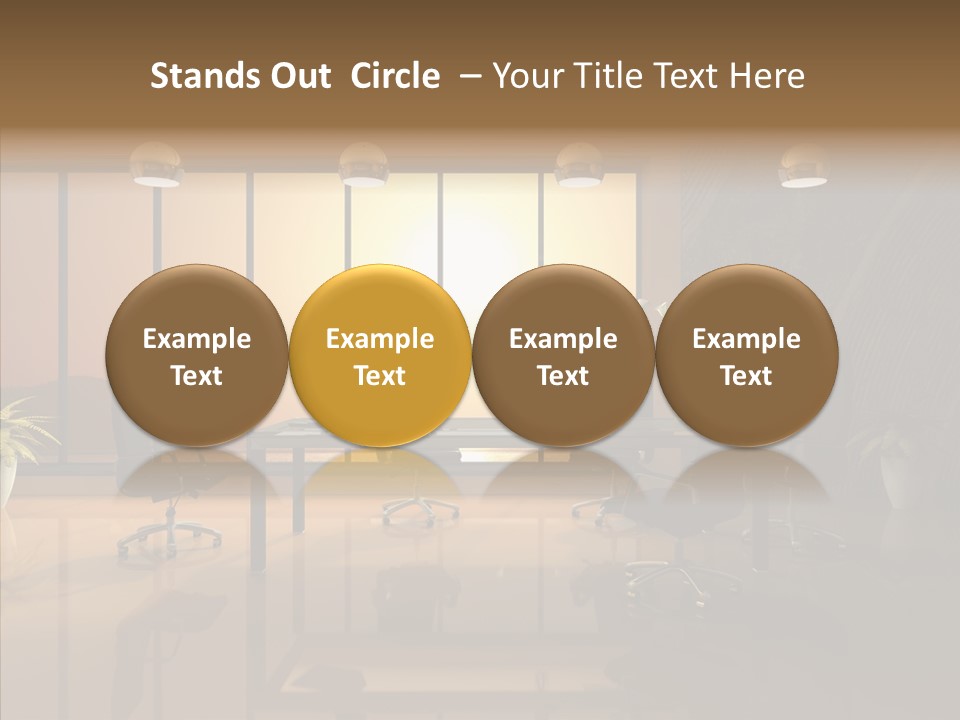 Stands Out Circle – Your Title Text Here

Example Text

Example Text

Example Text

Example Text